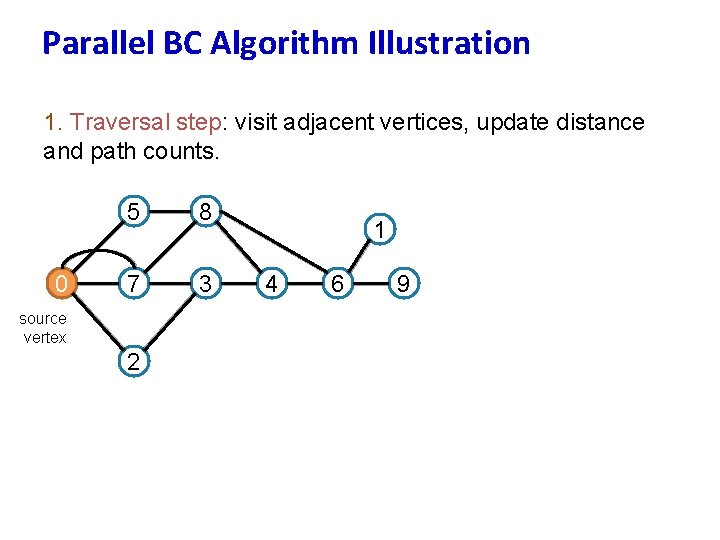 Parallel BC Algorithm Illustration

1. Traversal step: visit adjacent vertices, update distance and path counts.

5
8
1
0
7
3
4
6
9
source vertex
2